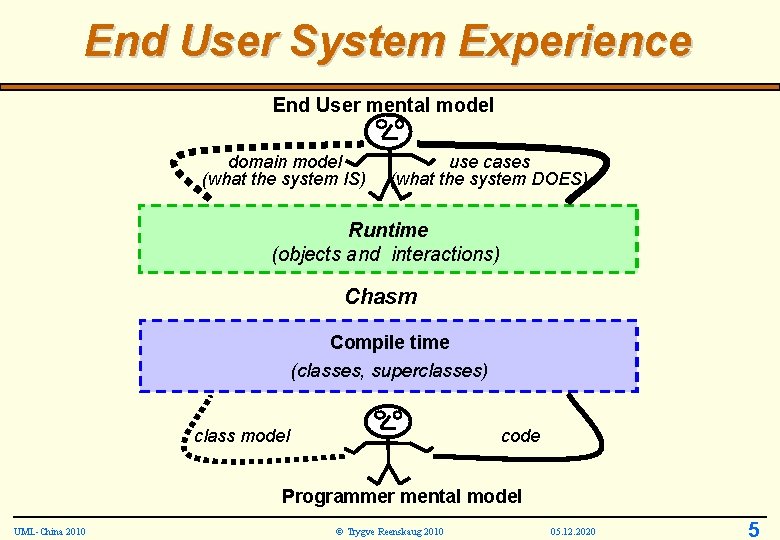 End User System Experience

End User mental model

domain model
(what the system IS)

use cases
(what the system DOES)

Runtime
(objects and interactions)

Chasm

Compile time
(classes, superclasses)

class model

code

Programmer mental model

UML-China 2010

© Trygve Reenskaug 2010

05.12.2020

5